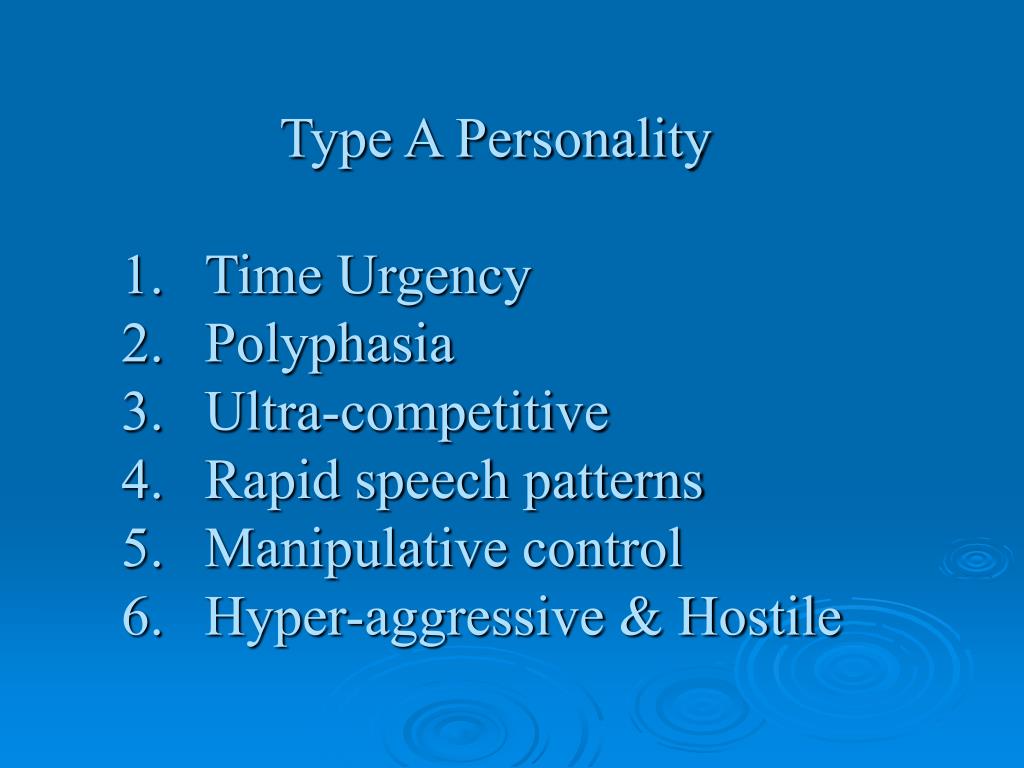 Type A Personality

1. Time Urgency
2. Polyphasia
3. Ultra-competitive
4. Rapid speech patterns
5. Manipulative control
6. Hyper-aggressive & Hostile